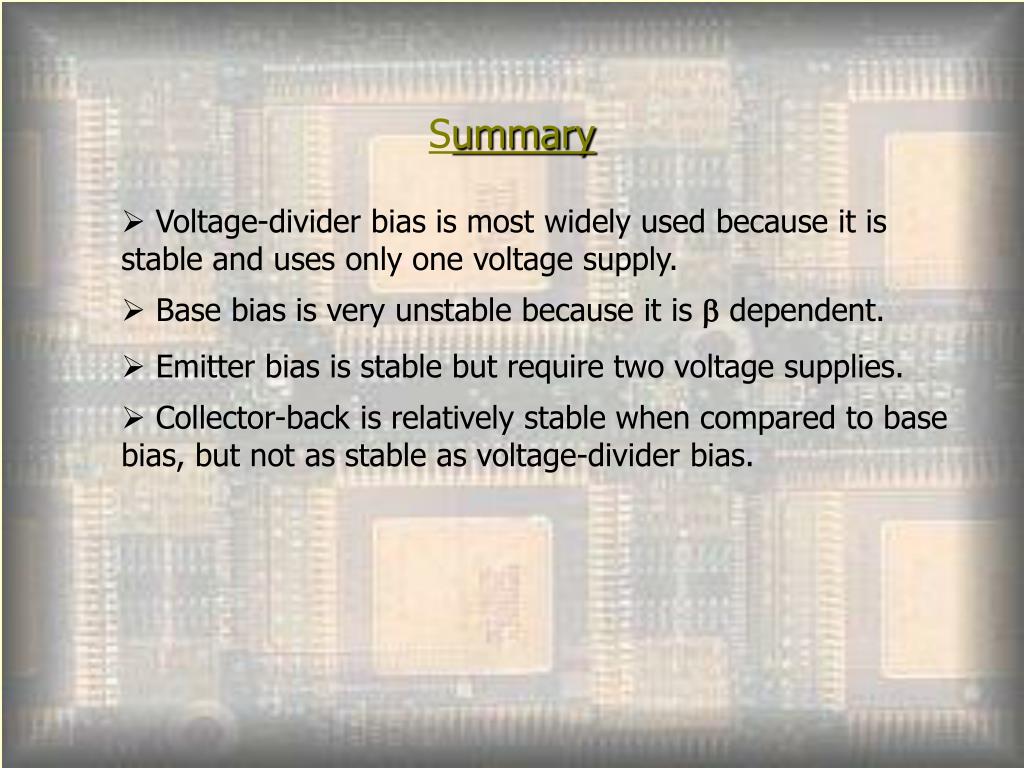 Summary

➢ Voltage-divider bias is most widely used because it is stable and uses only one voltage supply.

➢ Base bias is very unstable because it is $\beta$ dependent.

➢ Emitter bias is stable but require two voltage supplies.

➢ Collector-back is relatively stable when compared to base bias, but not as stable as voltage-divider bias.